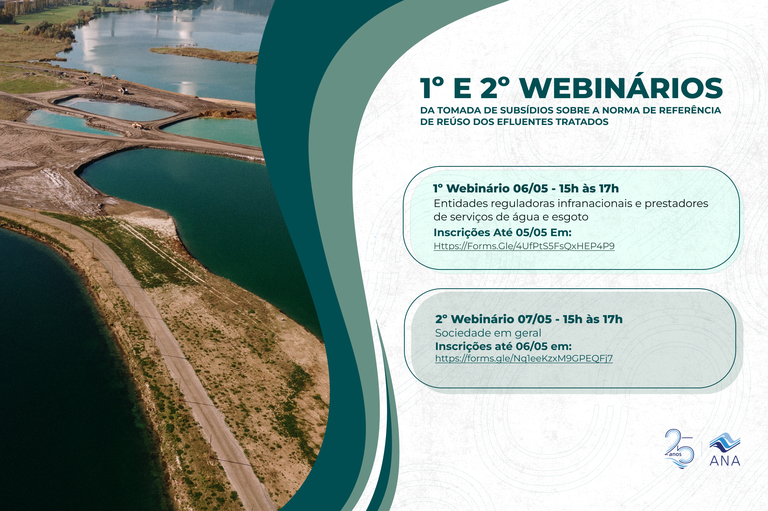 1° E 2° WEBINÁRIOS
DA TOMADA DE SUBSÍDIOS SOBRE A NORMA DE REFERÊNCIA DE REÚSO DOS EFLUENTES TRATADOS

1° Webinário 06/05 - 15h às 17h
Entidades reguladoras infranacionais e prestadores de serviços de água e esgoto
Inscrições Até 05/05 Em:
Https://Forms.Gle/4UfPtS5FsQxHEP4P9

2° Webinário 07/05 - 15h às 17h
Sociedade em geral
Inscrições até 06/05 em:
https://forms.gle/Nq1eeKzxM9GPEQFj7

25 anos
ANA